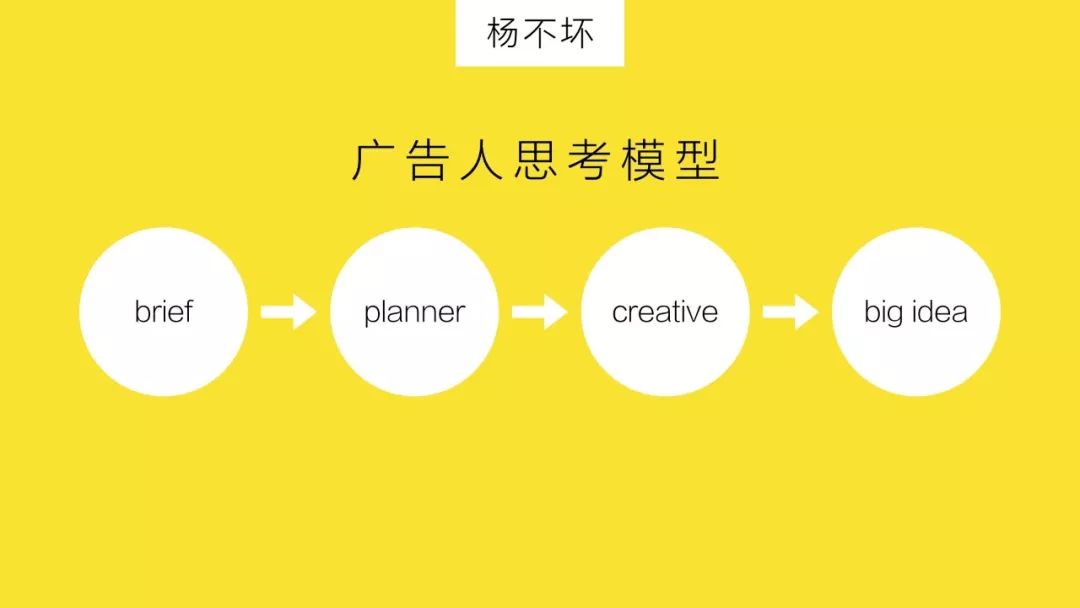 杨不坏

广告人思考模型

brief

planner

creative

big idea